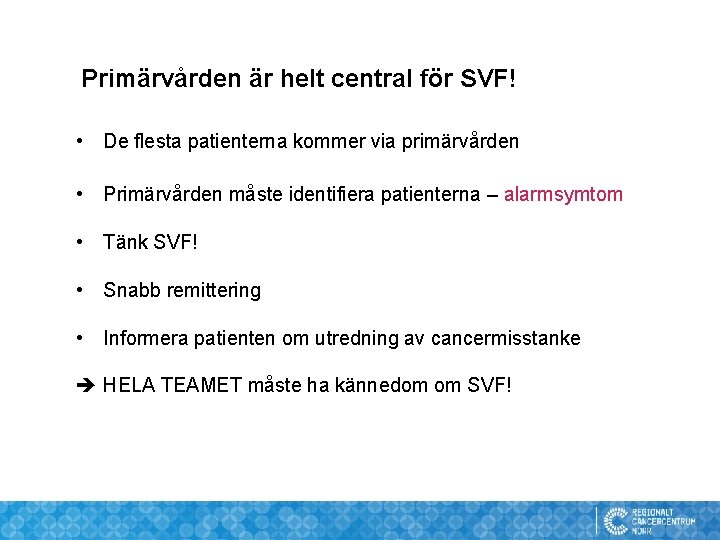 Primärvården är helt central för SVF!

• De flesta patienterna kommer via primärvården

• Primärvården måste identifiera patienterna – alarmsymtom

• Tänk SVF!

• Snabb remittering

• Informera patienten om utredning av cancermisstanke

➔ HELA TEAMET måste ha kännedom om SVF!

REGIONALT CANCERCENTRUM NORR